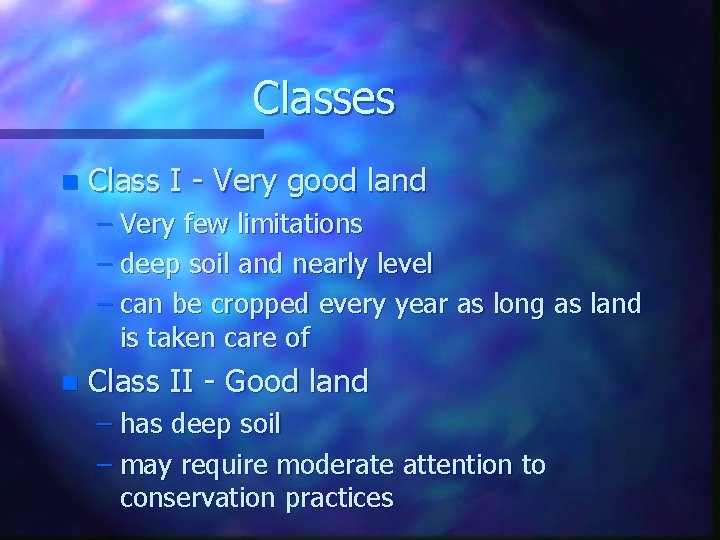 Classes

Class I - Very good land
– Very few limitations
– deep soil and nearly level
– can be cropped every year as long as land is taken care of

Class II - Good land
– has deep soil
– may require moderate attention to conservation practices